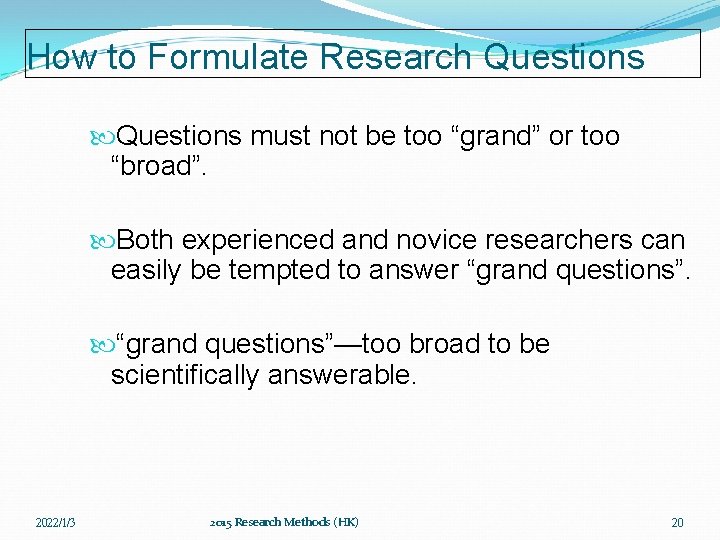 How to Formulate Research Questions

Questions must not be too “grand” or too “broad”.

Both experienced and novice researchers can easily be tempted to answer “grand questions”.

“grand questions”—too broad to be scientifically answerable.

2022/1/3

2015 Research Methods (HK)

20